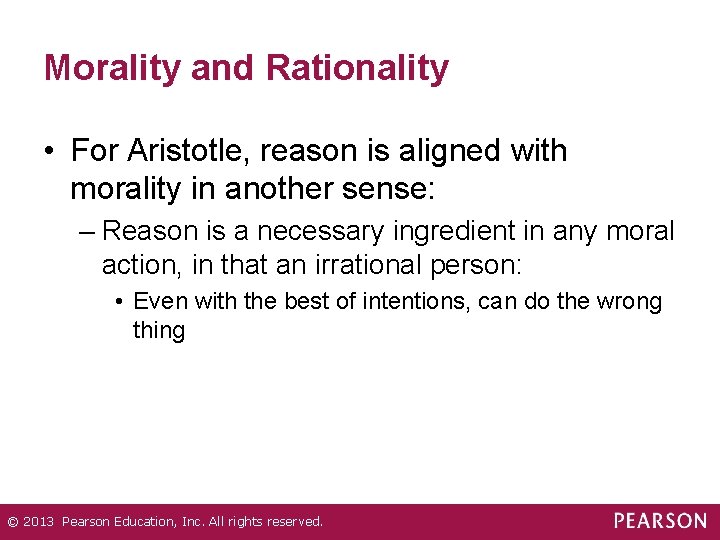 Morality and Rationality

• For Aristotle, reason is aligned with morality in another sense:

– Reason is a necessary ingredient in any moral action, in that an irrational person:

• Even with the best of intentions, can do the wrong thing

© 2013 Pearson Education, Inc. All rights reserved.

PEARSON